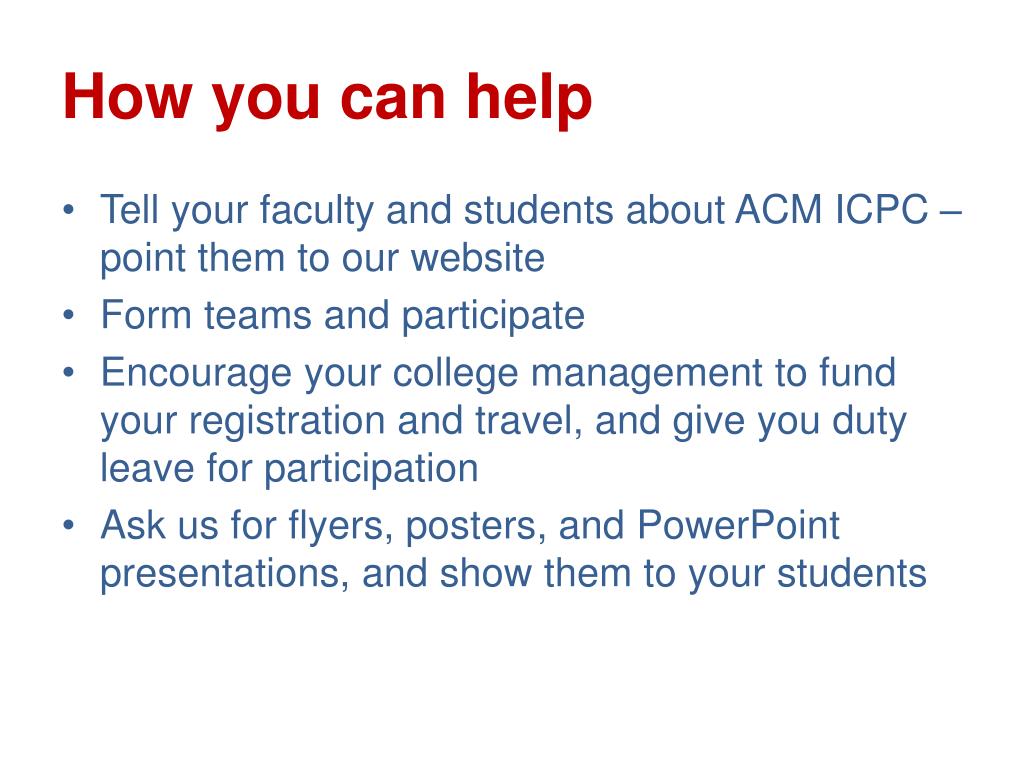 How you can help

• Tell your faculty and students about ACM ICPC – point them to our website
• Form teams and participate
• Encourage your college management to fund your registration and travel, and give you duty leave for participation
• Ask us for flyers, posters, and PowerPoint presentations, and show them to your students